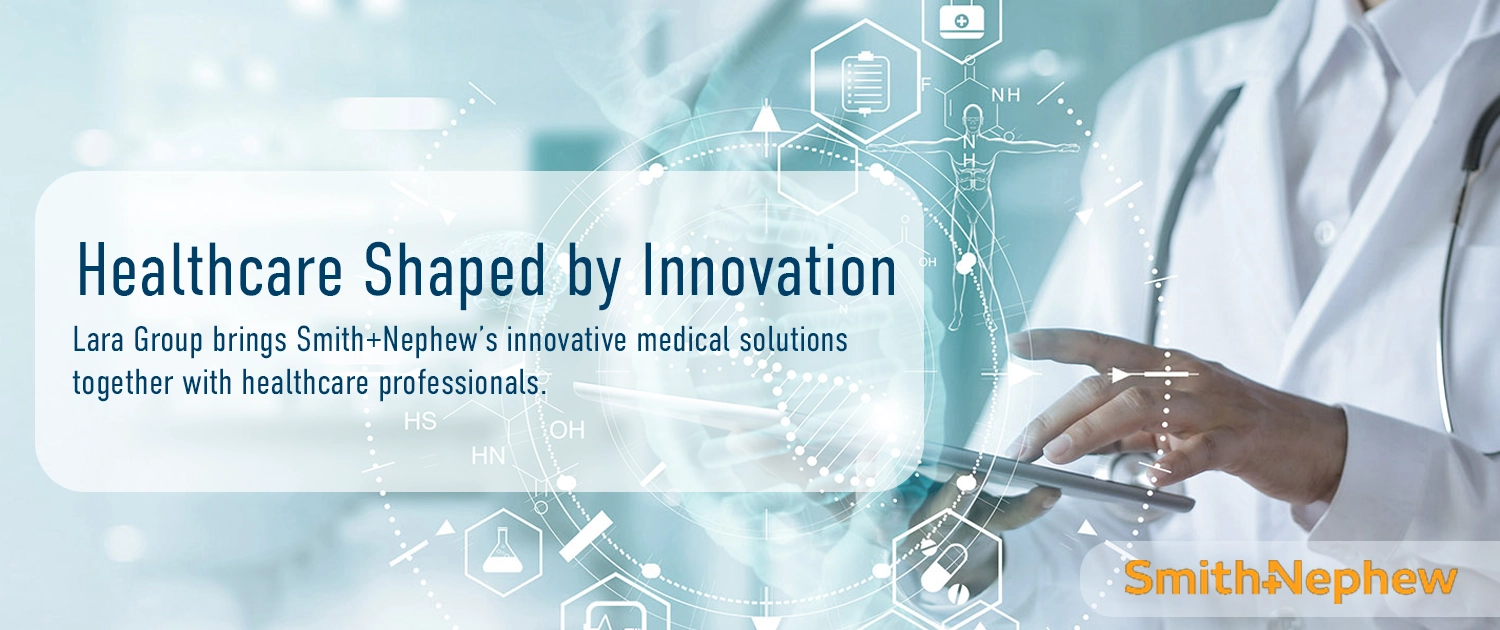 Healthcare Shaped by Innovation

Lara Group brings Smith+Nephew's innovative medical solutions together with healthcare professionals.

F
NH
N
H
OH
HS
OH
HN

Smith+Nephew